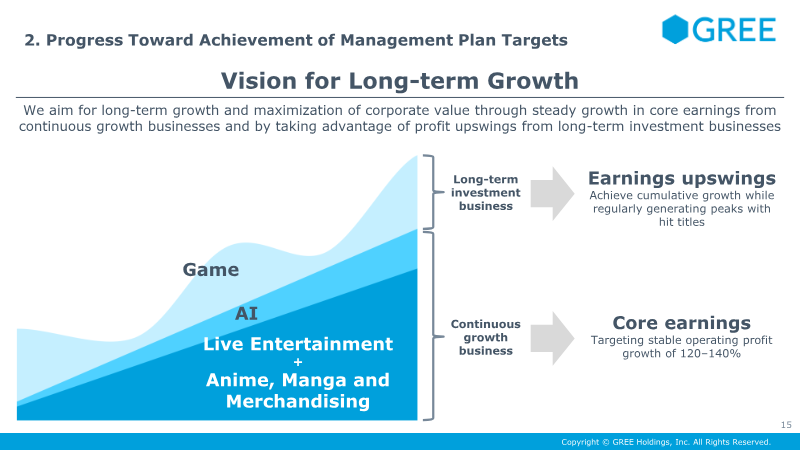 2. Progress Toward Achievement of Management Plan Targets

GREE

Vision for Long-term Growth

We aim for long-term growth and maximization of corporate value through steady growth in core earnings from continuous growth businesses and by taking advantage of profit upswings from long-term investment businesses

Game

AI

Live Entertainment
+
Anime, Manga and Merchandising

Long-term investment business

Earnings upswings
Achieve cumulative growth while regularly generating peaks with hit titles

Continuous growth business

Core earnings
Targeting stable operating profit growth of 120–140%

15

Copyright © GREE Holdings, Inc. All Rights Reserved.